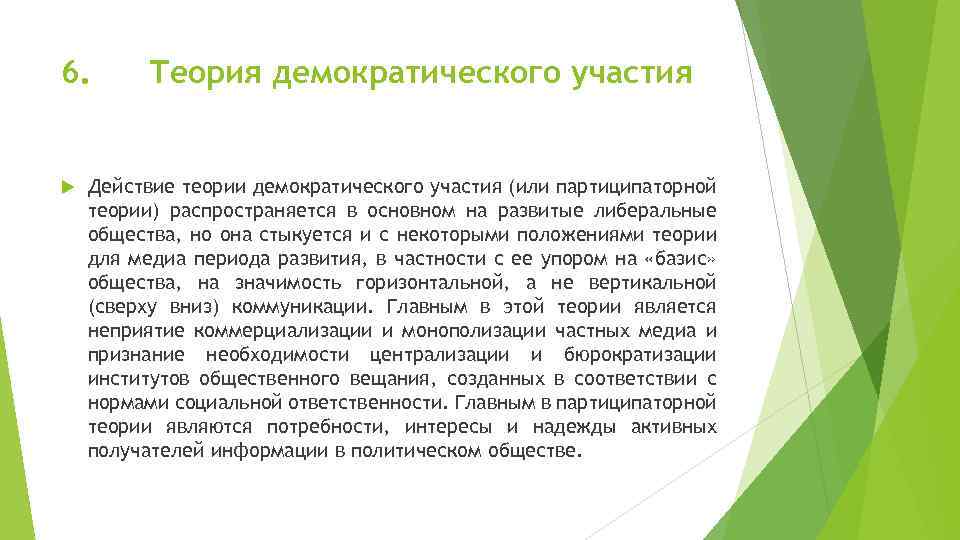 6. Теория демократического участия

Действие теории демократического участия (или партиципаторной теории) распространяется в основном на развитые либеральные общества, но она стыкуется и с некоторыми положениями теории для медиа периода развития, в частности с ее упором на «базис» общества, на значимость горизонтальной, а не вертикальной (сверху вниз) коммуникации. Главным в этой теории является неприятие коммерциализации и монополизации частных медиа и признание необходимости централизации и бюрократизации институтов общественного вещания, созданных в соответствии с нормами социальной ответственности. Главным в партиципаторной теории являются потребности, интересы и надежды активных получателей информации в политическом обществе.